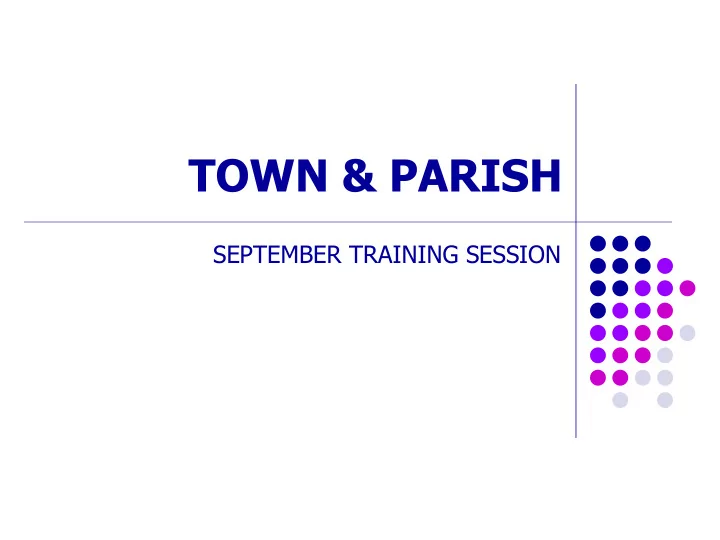 TOWN & PARISH

SEPTEMBER TRAINING SESSION